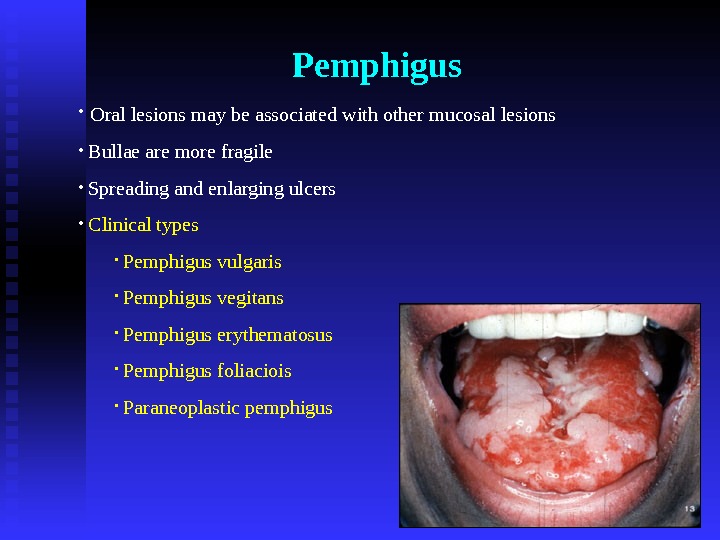 Pemphigus

• Oral lesions may be associated with other mucosal lesions

• Bullae are more fragile

• Spreading and enlarging ulcers

• Clinical types

• Pemphigus vulgaris

• Pemphigus vegitans

• Pemphigus erythematosus

• Pemphigus foliaciois

• Paraneoplastic pemphigus

13